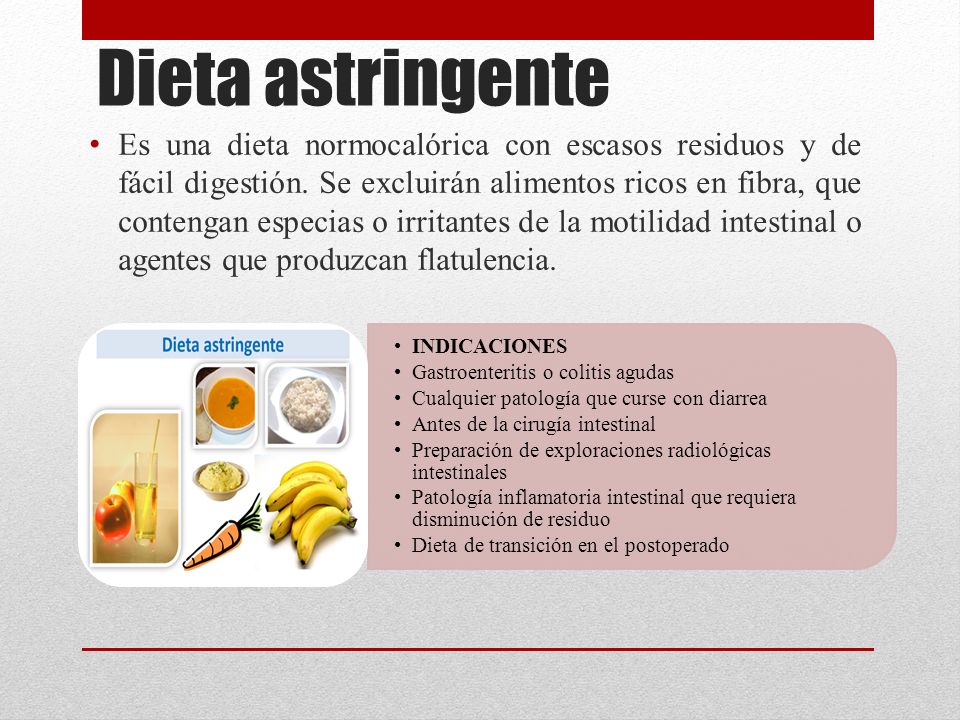 Dieta astringente

• Es una dieta normocalórica con escasos residuos y de fácil digestión. Se excluirán alimentos ricos en fibra, que contengan especias o irritantes de la motilidad intestinal o agentes que produzcan flatulencia.

Dieta astringente

• INDICACIONES
• Gastroenteritis o colitis agudas
• Cualquier patología que curse con diarrea
• Antes de la cirugía intestinal
• Preparación de exploraciones radiológicas intestinales
• Patología inflamatoria intestinal que requiera disminución de residuo
• Dieta de transición en el postoperado